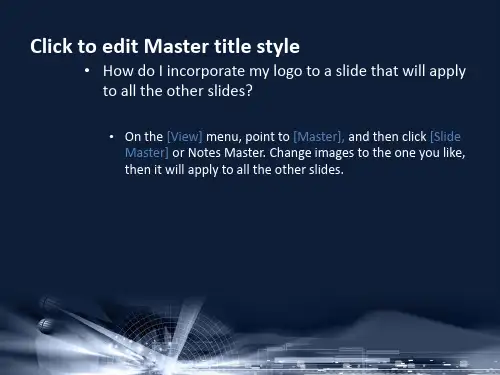 Click to edit Master title style

• How do I incorporate my logo to a slide that will apply to all the other slides?

• On the [View] menu, point to [Master], and then click [Slide Master] or Notes Master. Change images to the one you like, then it will apply to all the other slides.